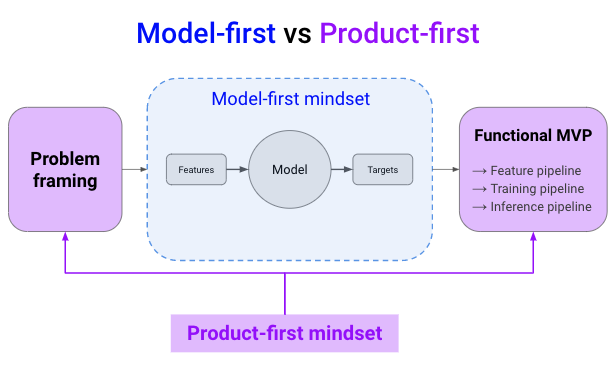 Model-first vs Product-first

Problem framing

Model-first mindset

Features

Model

Targets

Functional MVP

→ Feature pipeline
→ Training pipeline
→ Inference pipeline

Product-first mindset